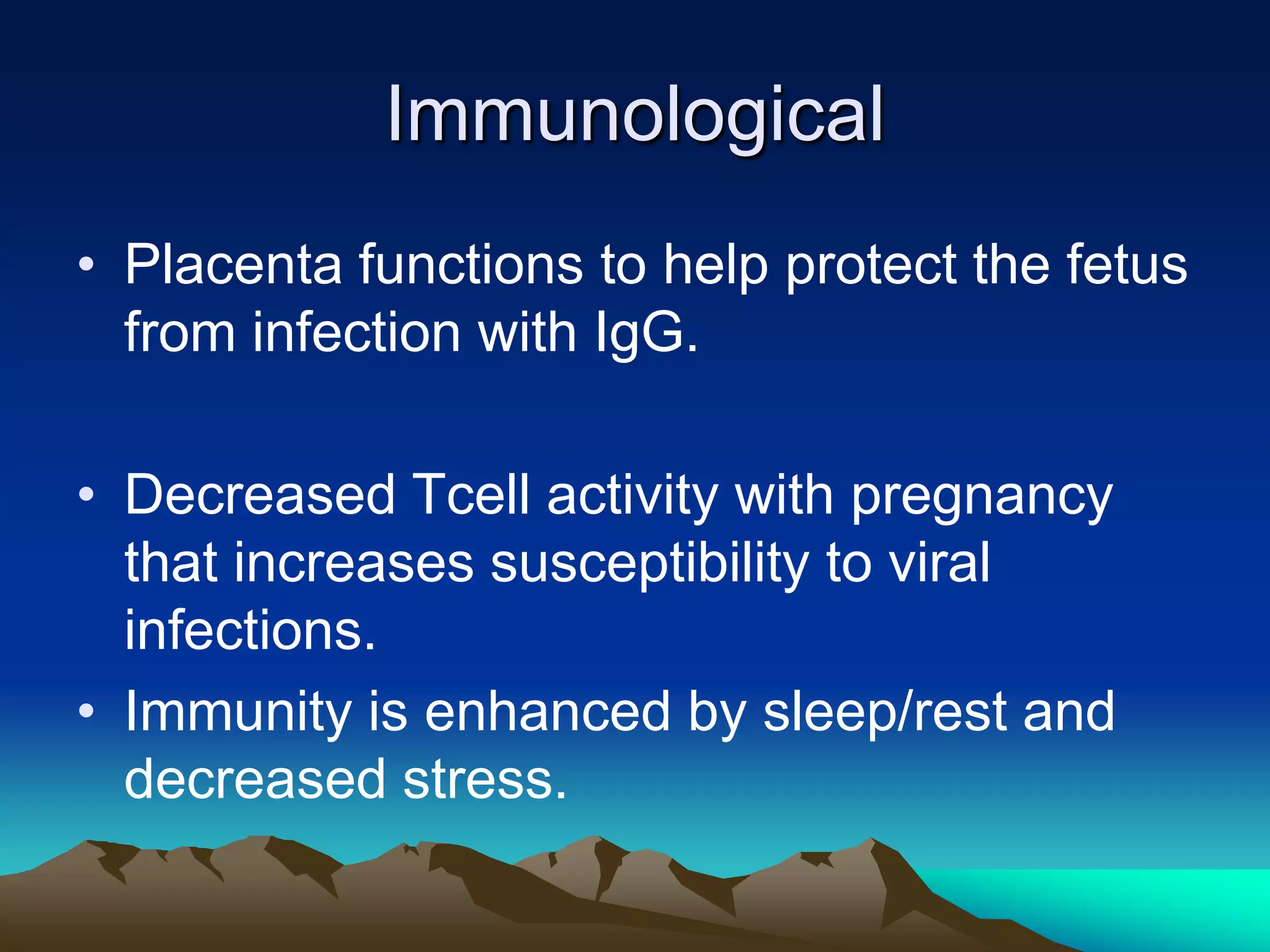 Immunological

• Placenta functions to help protect the fetus from infection with IgG.

• Decreased Tcell activity with pregnancy that increases susceptibility to viral infections.
• Immunity is enhanced by sleep/rest and decreased stress.